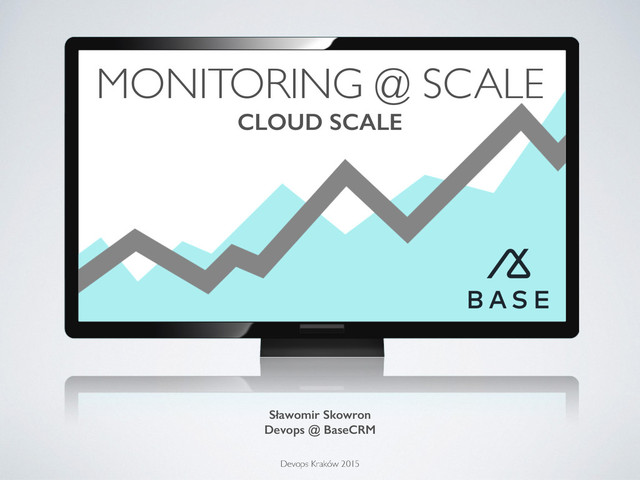 MONITORING @ SCALE
CLOUD SCALE

BASE

Sławomir Skowron
Devops @ BaseCRM

Devops Kraków 2015